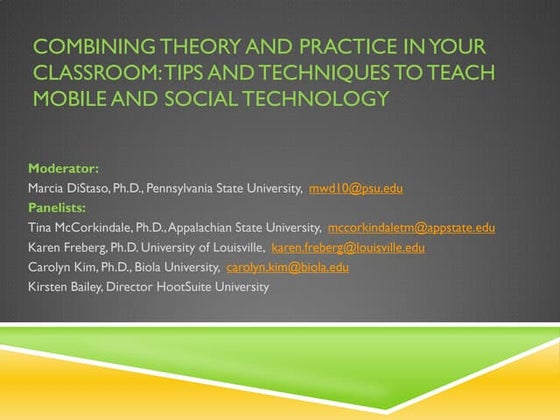 COMBINING THEORY AND PRACTICE IN YOUR CLASSROOM: TIPS AND TECHNIQUES TO TEACH MOBILE AND SOCIAL TECHNOLOGY

Moderator:
Marcia DiStaso, Ph.D., Pennsylvania State University, mwd10@psu.edu
Panelists:
Tina McCorkindale, Ph.D., Appalachian State University, mccorkindaletm@appstate.edu
Karen Freberg, Ph.D. University of Louisville, karen.freberg@louisville.edu
Carolyn Kim, Ph.D., Biola University, carolyn.kim@biola.edu
Kirsten Bailey, Director HootSuite University